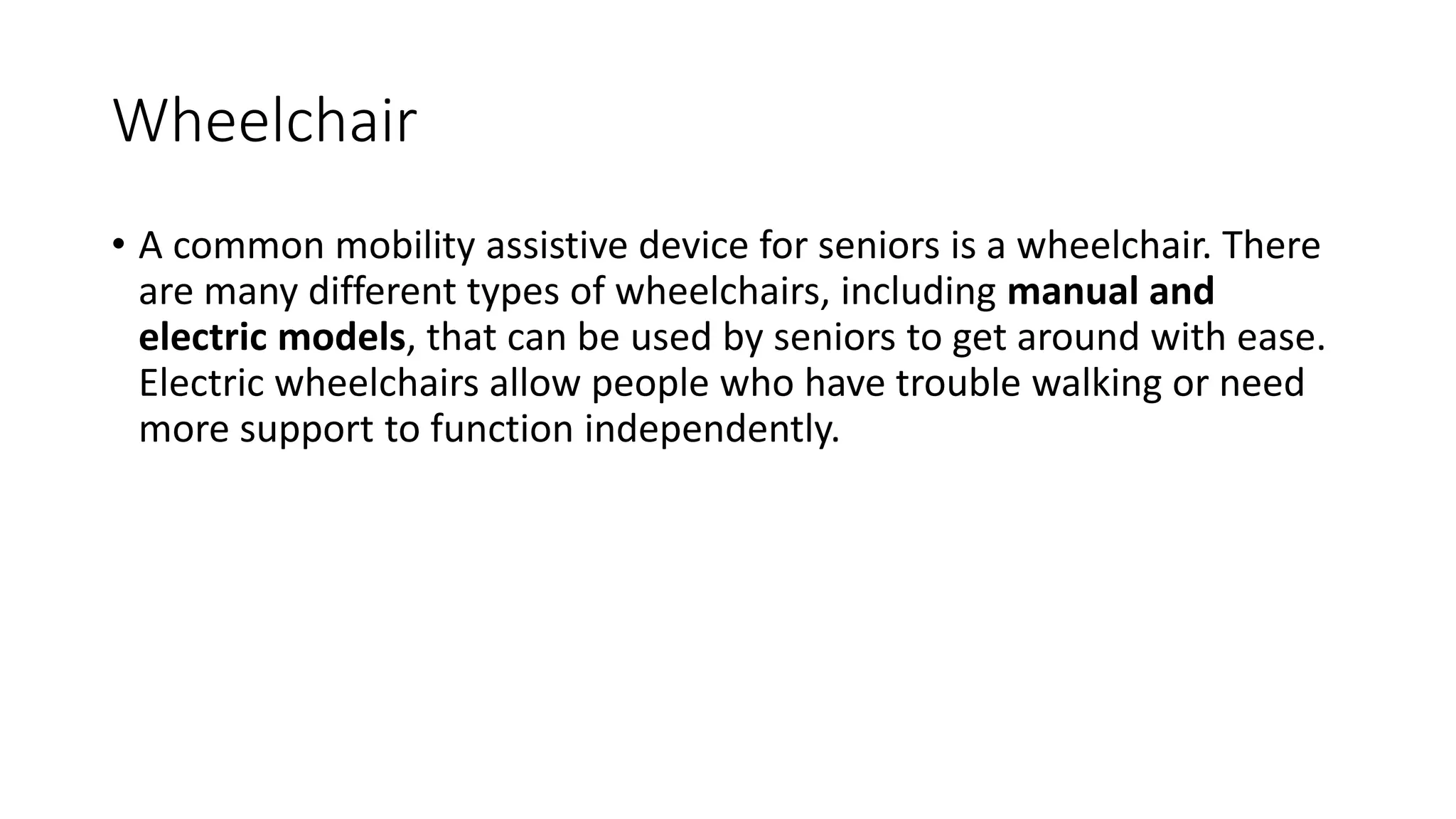 Wheelchair

• A common mobility assistive device for seniors is a wheelchair. There are many different types of wheelchairs, including manual and electric models, that can be used by seniors to get around with ease. Electric wheelchairs allow people who have trouble walking or need more support to function independently.